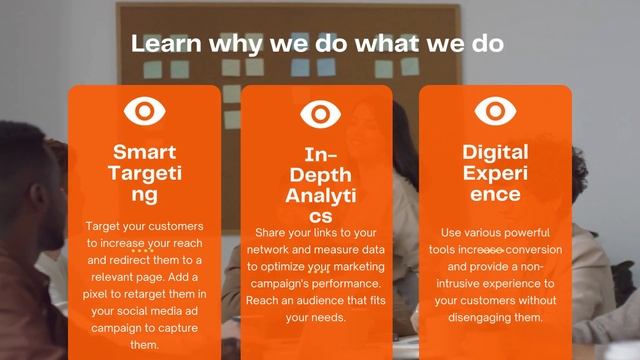 Learn why we do what we do

Smart Targeting

Target your customers to increase your reach and redirect them to a relevant page. Add a pixel to retarget them in your social media ad campaign to capture them.

In-Depth Analytics

Share your links to your network and measure data to optimize your marketing campaign's performance. Reach an audience that fits your needs.

Digital Experience

Use various powerful tools increase conversion and provide a non-intrusive experience to your customers without disengaging them.